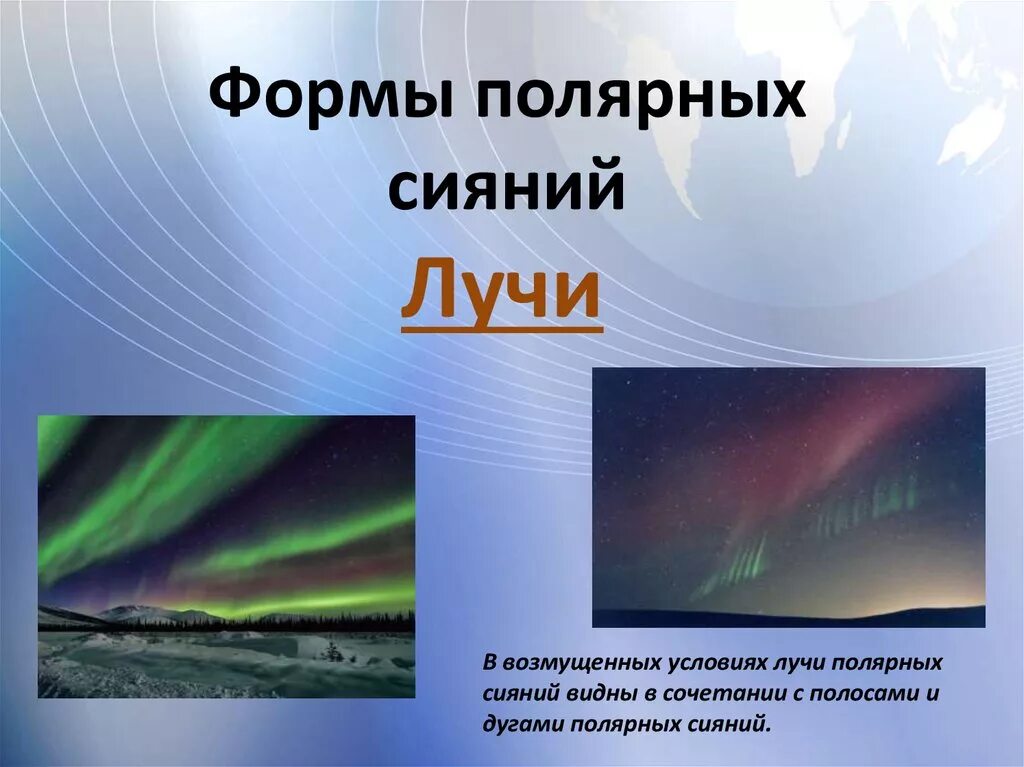 Формы полярных сияний

Лучи

В возмущенных условиях лучи полярных сияний видны в сочетании с полосами и дугами полярных сияний.